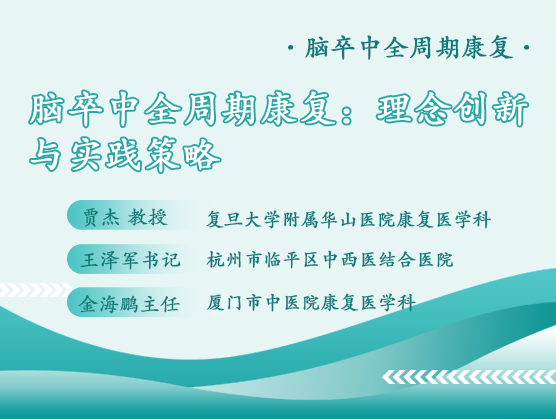 · 脑卒中全周期康复 ·

脑卒中全周期康复：理念创新与实践策略

贾杰 教授　复旦大学附属华山医院康复医学科

王泽军书记　杭州市临平区中西医结合医院

金海鹏主任　厦门市中医院康复医学科